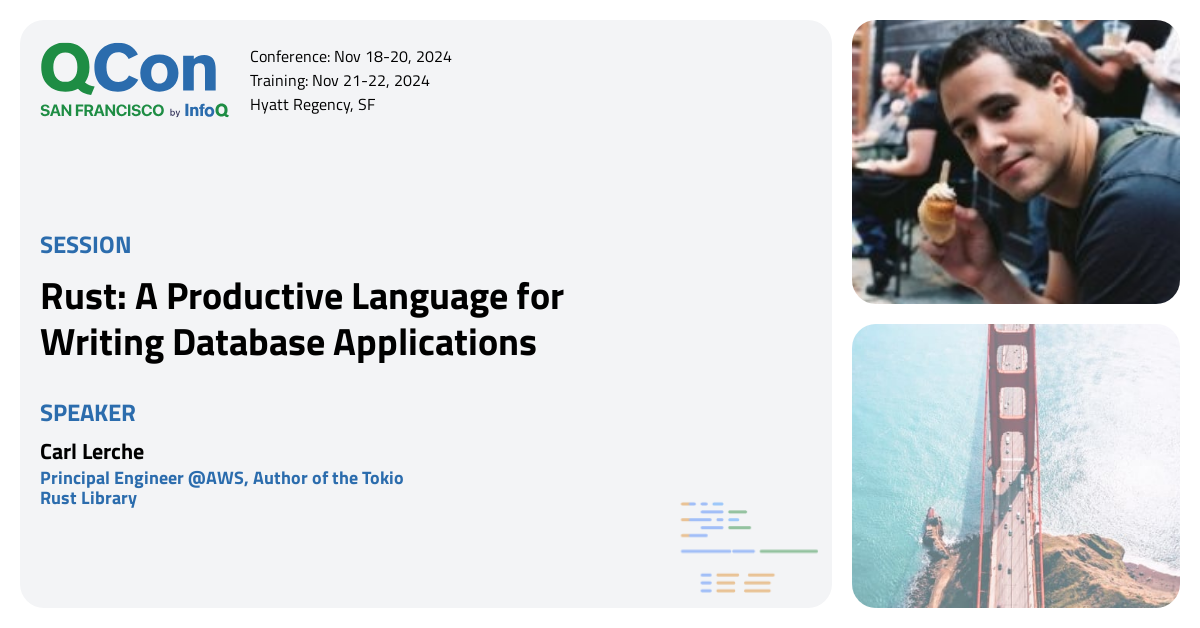 QCon
SAN FRANCISCO by InfoQ

Conference: Nov 18-20, 2024
Training: Nov 21-22, 2024
Hyatt Regency, SF

SESSION

Rust: A Productive Language for Writing Database Applications

SPEAKER

Carl Lerche

Principal Engineer @AWS, Author of the Tokio Rust Library